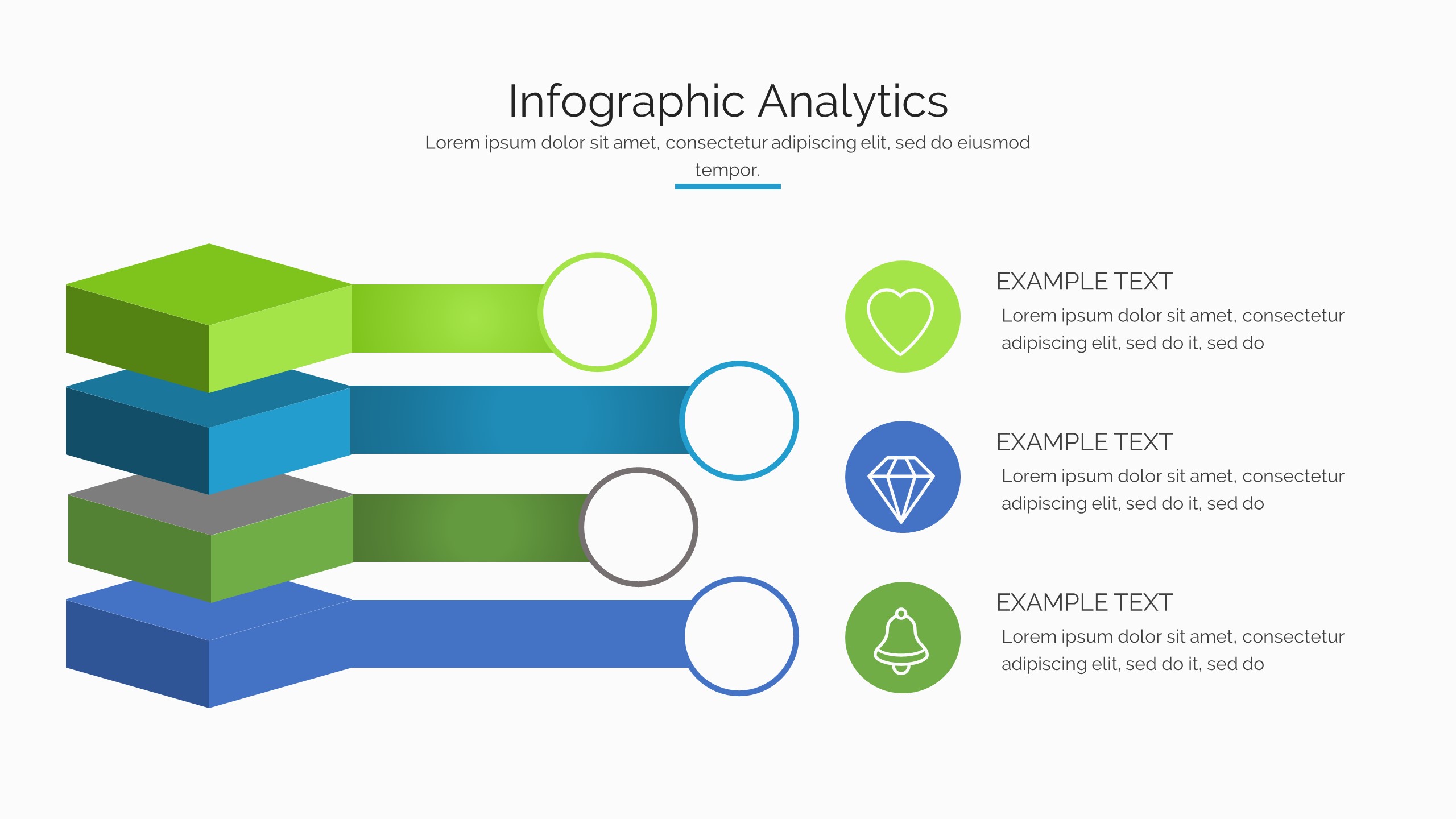 Infographic Analytics

Lorem ipsum dolor sit amet, consectetur adipiscing elit, sed do eiusmod tempor.

EXAMPLE TEXT

Lorem ipsum dolor sit amet, consectetur adipiscing elit, sed do it, sed do

EXAMPLE TEXT

Lorem ipsum dolor sit amet, consectetur adipiscing elit, sed do it, sed do

EXAMPLE TEXT

Lorem ipsum dolor sit amet, consectetur adipiscing elit, sed do it, sed do